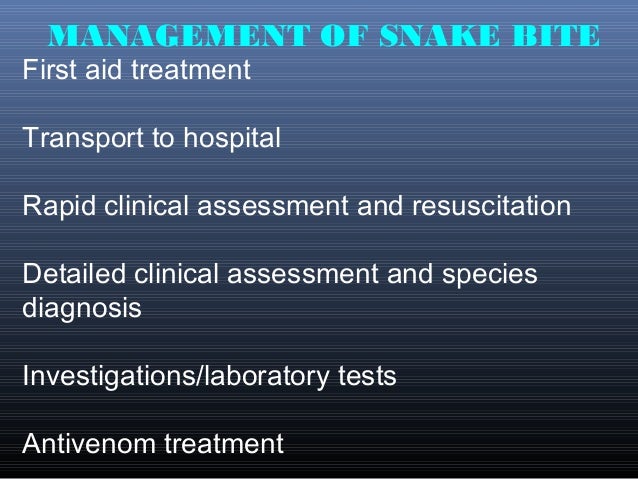 MANAGEMENT OF SNAKE BITE

First aid treatment

Transport to hospital

Rapid clinical assessment and resuscitation

Detailed clinical assessment and species diagnosis

Investigations/laboratory tests

Antivenom treatment